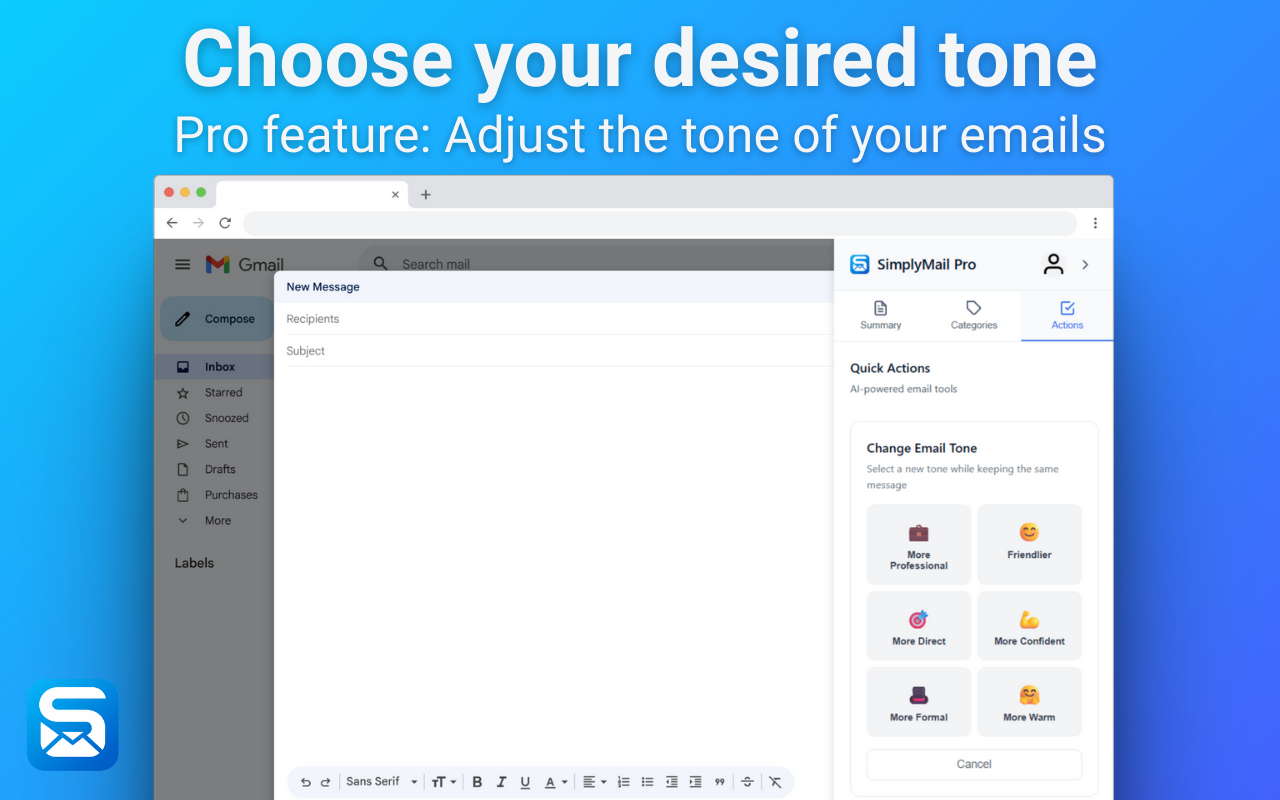 Choose your desired tone
Pro feature: Adjust the tone of your emails

Gmail
Search mail
Compose
Inbox
Starred
Snoozed
Sent
Drafts
Purchases
More
Labels

New Message
Recipients
Subject

Sans Serif

SimplyMail Pro
Summary
Categories
Actions

Quick Actions
AI-powered email tools

Change Email Tone
Select a new tone while keeping the same message

More Professional
Friendlier
More Direct
More Confident
More Formal
More Warm

Cancel